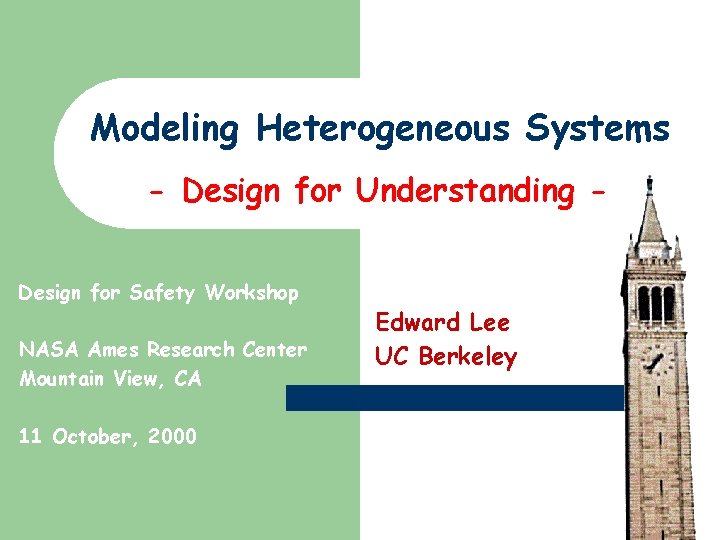 Modeling Heterogeneous Systems

- Design for Understanding -

Design for Safety Workshop

NASA Ames Research Center
Mountain View, CA

11 October, 2000

Edward Lee
UC Berkeley